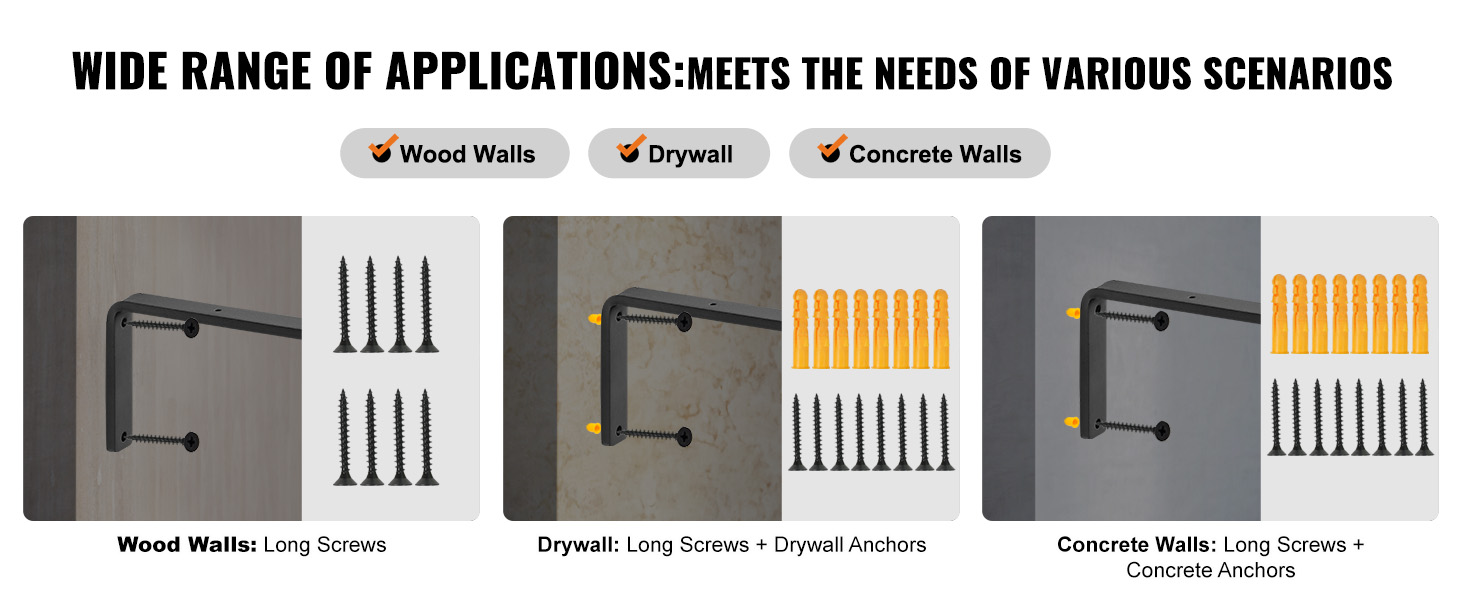 WIDE RANGE OF APPLICATIONS:MEETS THE NEEDS OF VARIOUS SCENARIOS

Wood Walls

Drywall

Concrete Walls

Wood Walls: Long Screws

Drywall: Long Screws + Drywall Anchors

Concrete Walls: Long Screws + Concrete Anchors